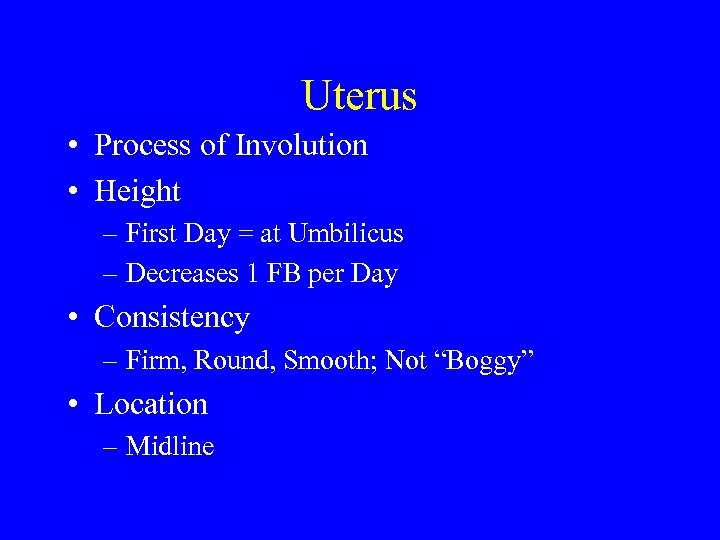 Uterus

• Process of Involution
• Height
– First Day = at Umbilicus
– Decreases 1 FB per Day
• Consistency
– Firm, Round, Smooth; Not “Boggy”
• Location
– Midline